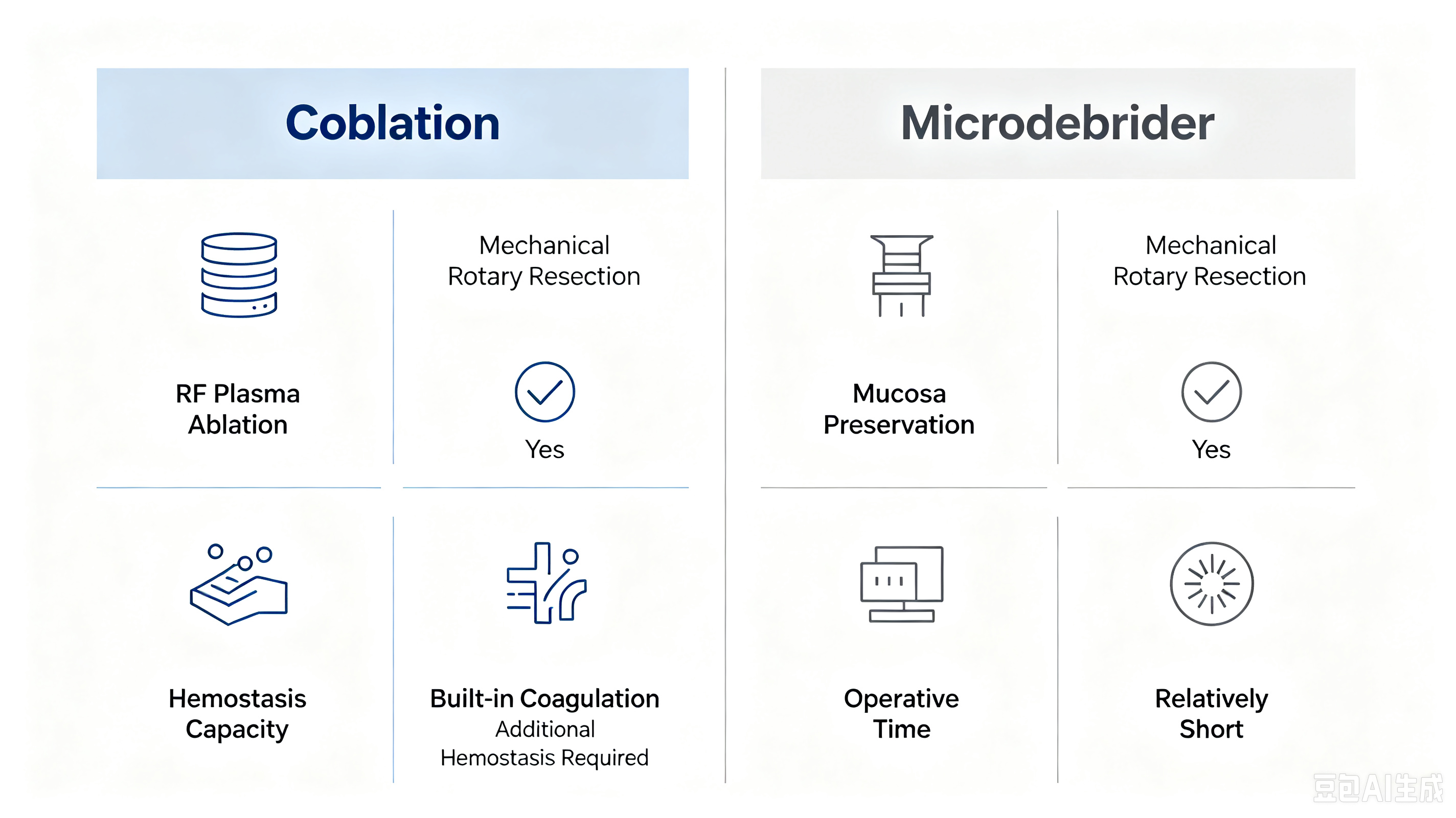 Coblation

RF Plasma Ablation

Mechanical Rotary Resection

Yes

Hemostasis Capacity

Built-in Coagulation
Additional Hemostasis Required

Microdebrider

Mucosa Preservation

Mechanical Rotary Resection

Yes

Operative Time

Relatively Short

豆包AI生成